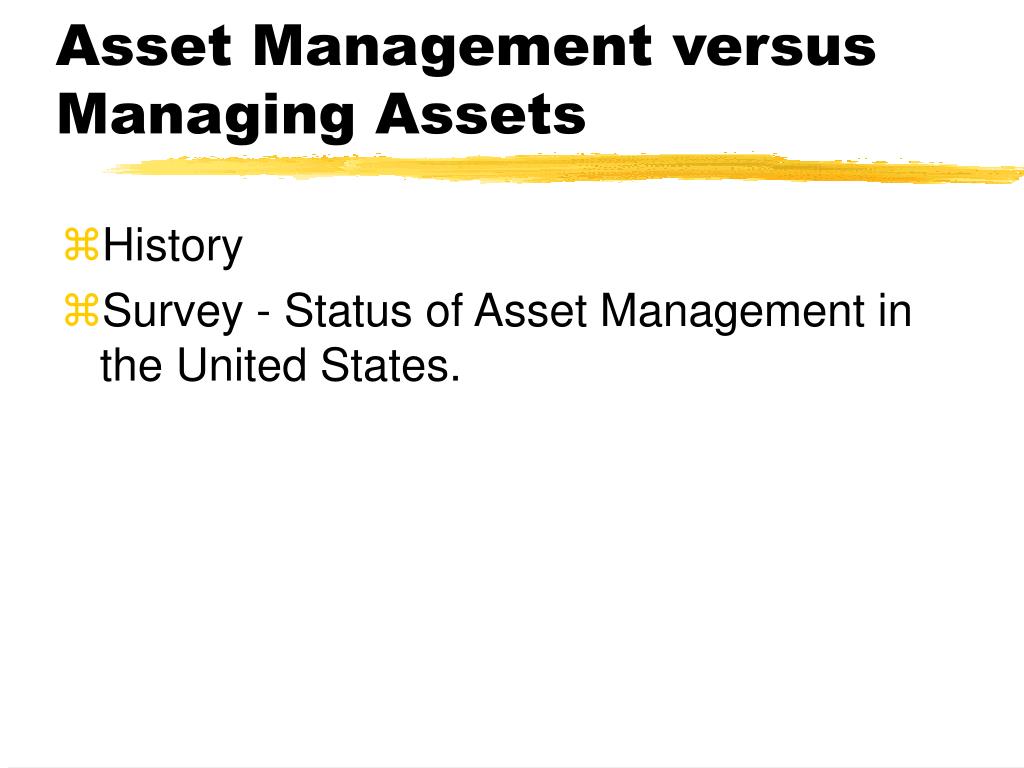 Asset Management versus Managing Assets

⌘History

⌘Survey - Status of Asset Management in the United States.